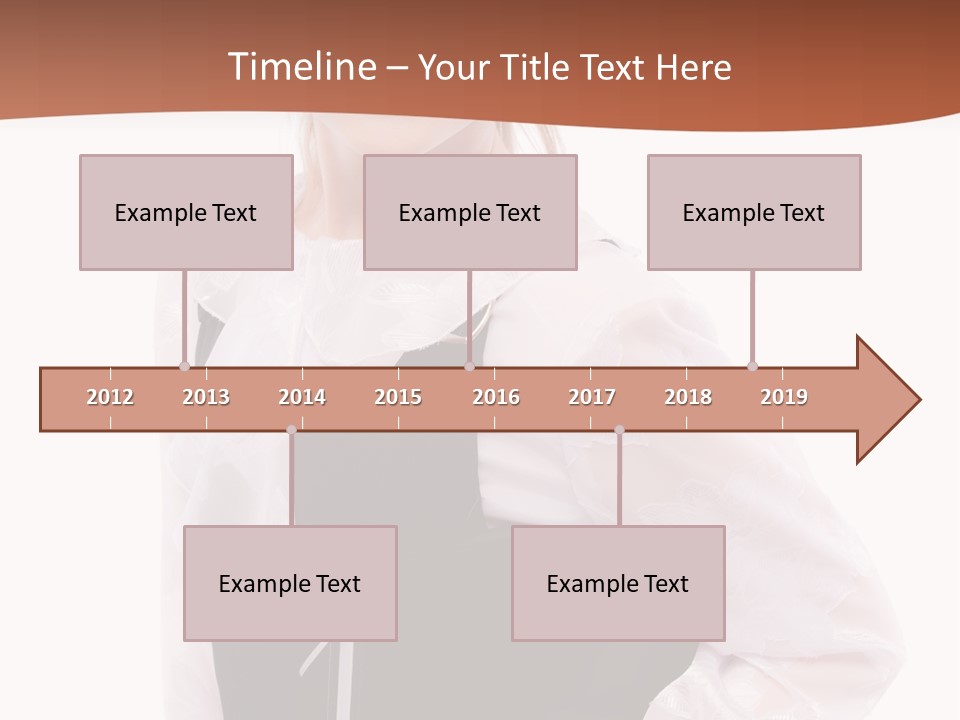 Timeline – Your Title Text Here

Example Text

Example Text

Example Text

2012 2013 2014 2015 2016 2017 2018 2019

Example Text

Example Text